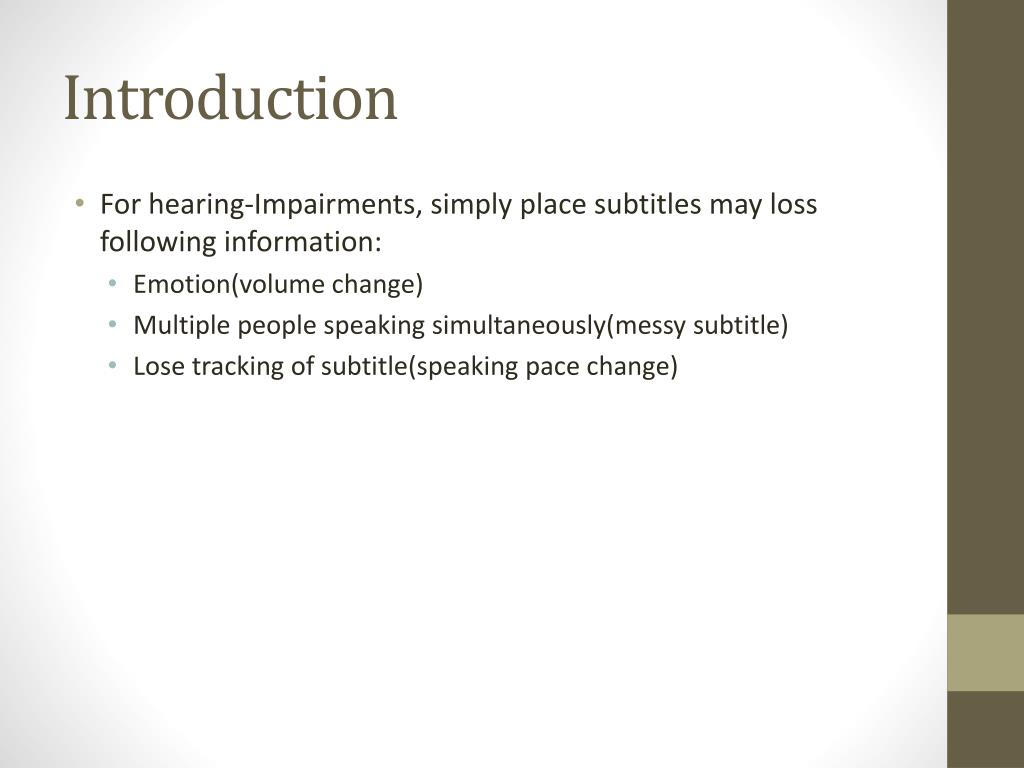 Introduction

• For hearing-Impairments, simply place subtitles may loss following information:
  • Emotion(volume change)
  • Multiple people speaking simultaneously(messy subtitle)
  • Lose tracking of subtitle(speaking pace change)